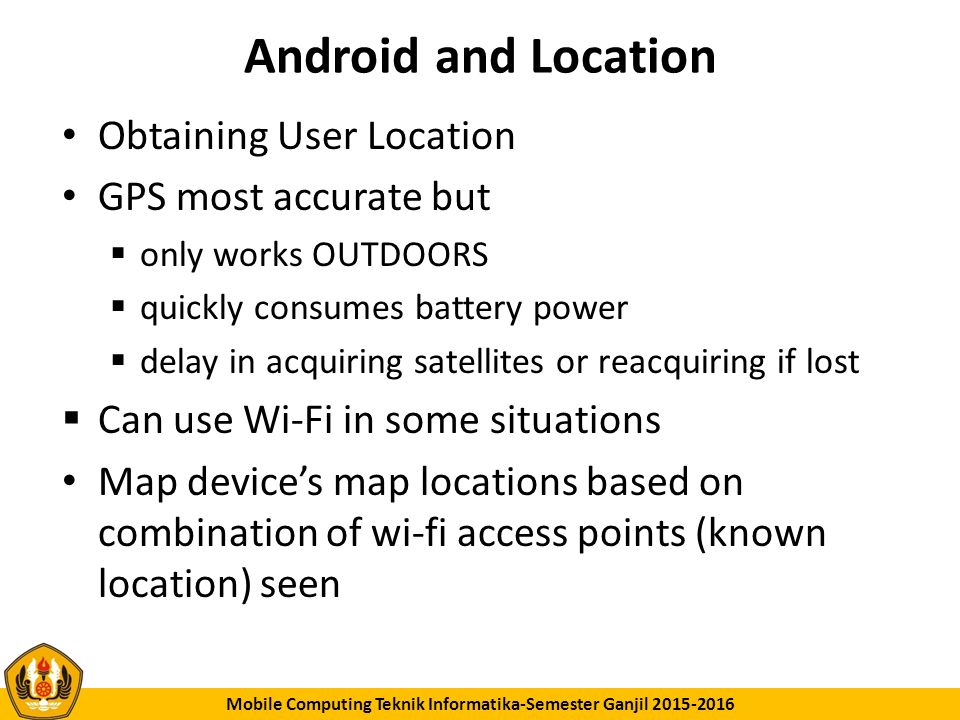 Android and Location

• Obtaining User Location
• GPS most accurate but
  ▪ only works OUTDOORS
  ▪ quickly consumes battery power
  ▪ delay in acquiring satellites or reacquiring if lost
▪ Can use Wi-Fi in some situations
• Map device's map locations based on combination of wi-fi access points (known location) seen

Mobile Computing Teknik Informatika-Semester Ganjil 2015-2016